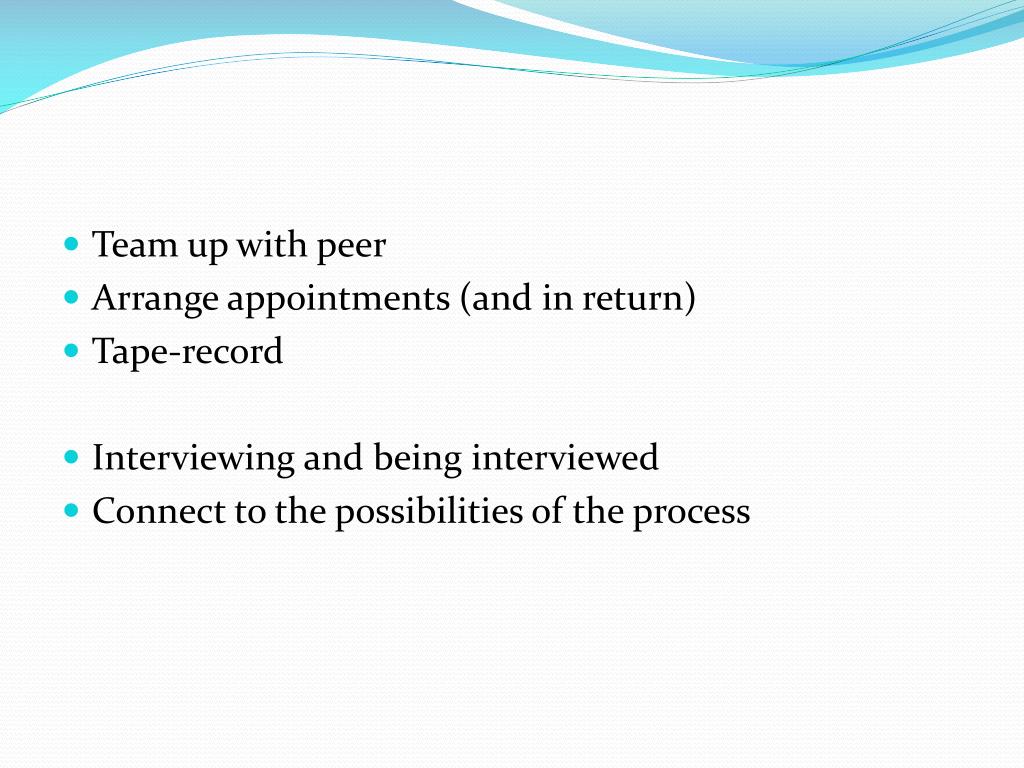 - Team up with peer
- Arrange appointments (and in return)
- Tape-record

- Interviewing and being interviewed
- Connect to the possibilities of the process